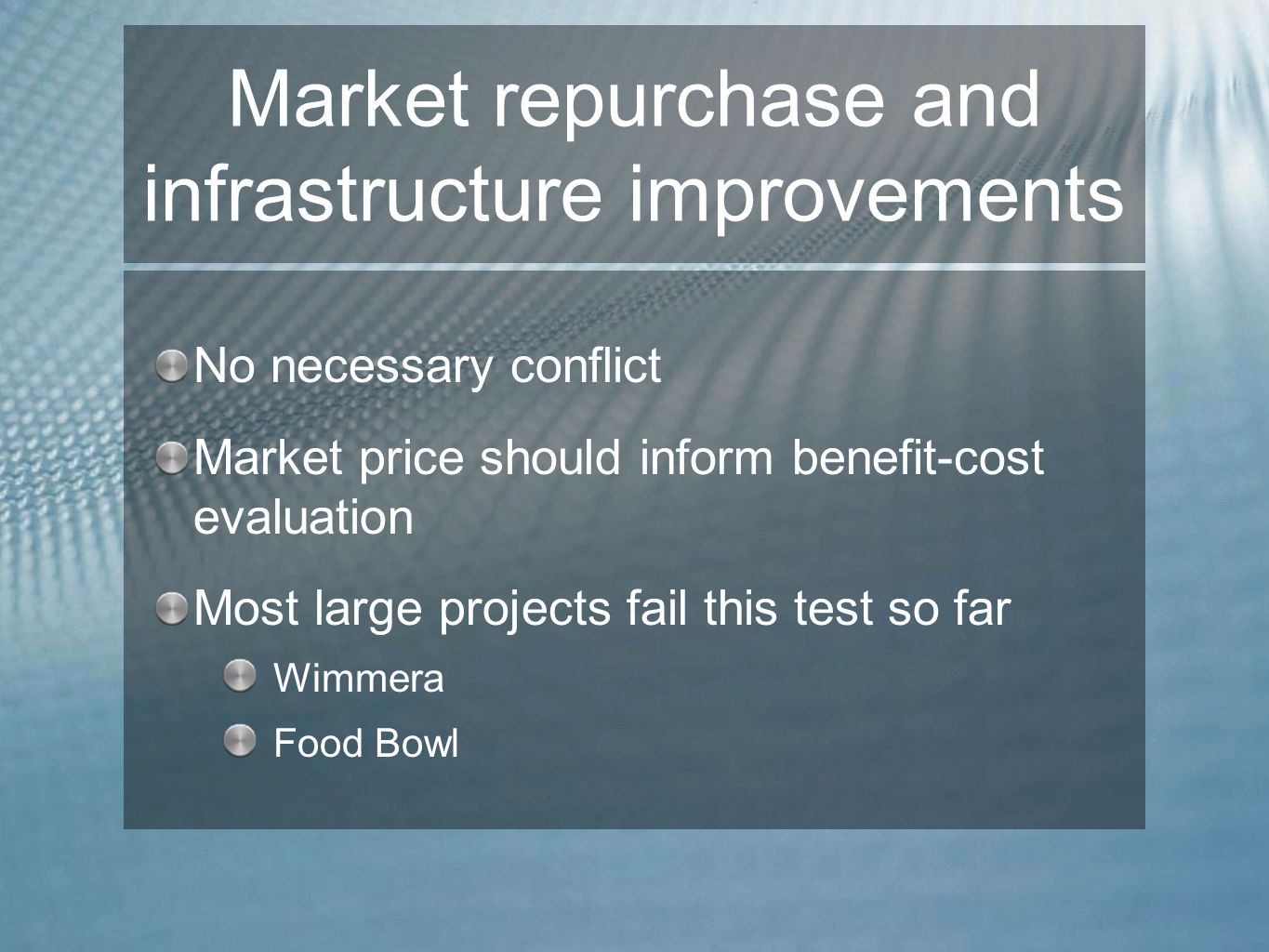 Market repurchase and infrastructure improvements

No necessary conflict

Market price should inform benefit-cost evaluation

Most large projects fail this test so far

Wimmera

Food Bowl